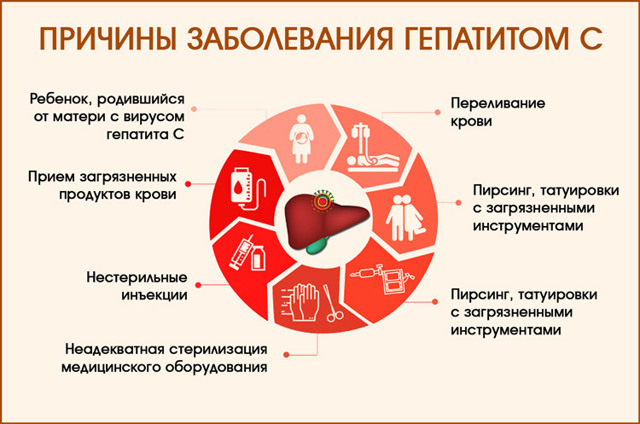 ПРИЧИНЫ ЗАБОЛЕВАНИЯ ГЕПАТИТОМ С

Ребенок, родившийся от матери с вирусом гепатита С

Прием загрязненных продуктов крови

Нестерильные инъекции

Неадекватная стерилизация медицинского оборудования

Переливание крови

Пирсинг, татуировки с загрязненными инструментами

Пирсинг, татуировки с загрязненными инструментами